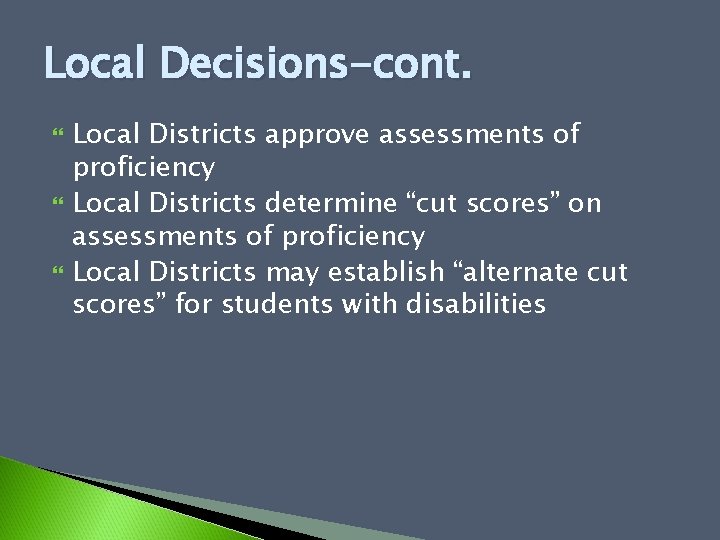 Local Decisions-cont.

Local Districts approve assessments of proficiency

Local Districts determine “cut scores” on assessments of proficiency

Local Districts may establish “alternate cut scores” for students with disabilities